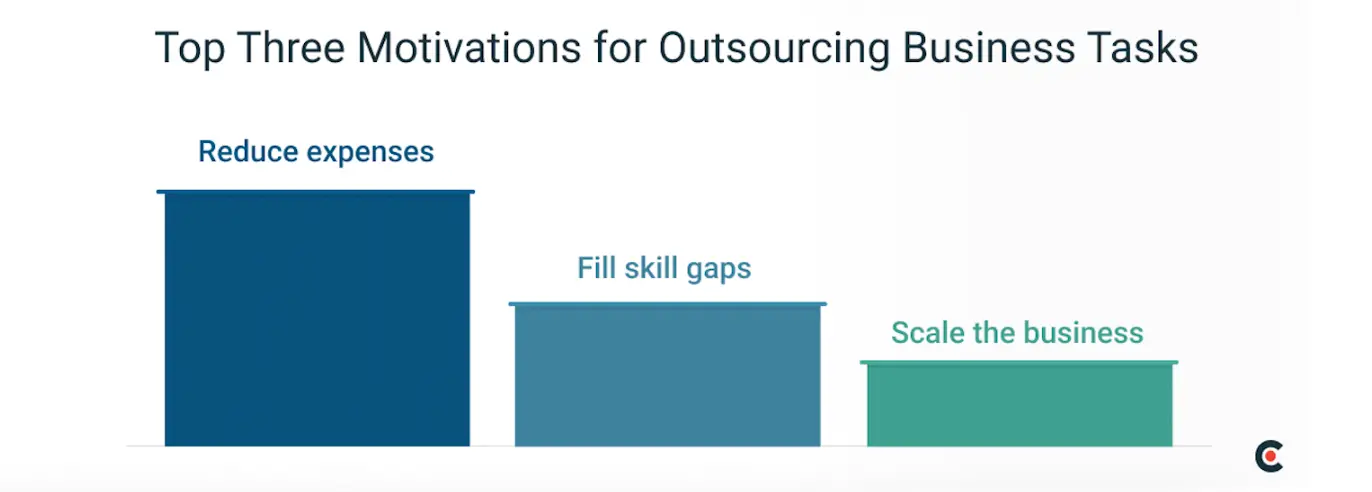 Top Three Motivations for Outsourcing Business Tasks

Reduce expenses

Fill skill gaps

Scale the business